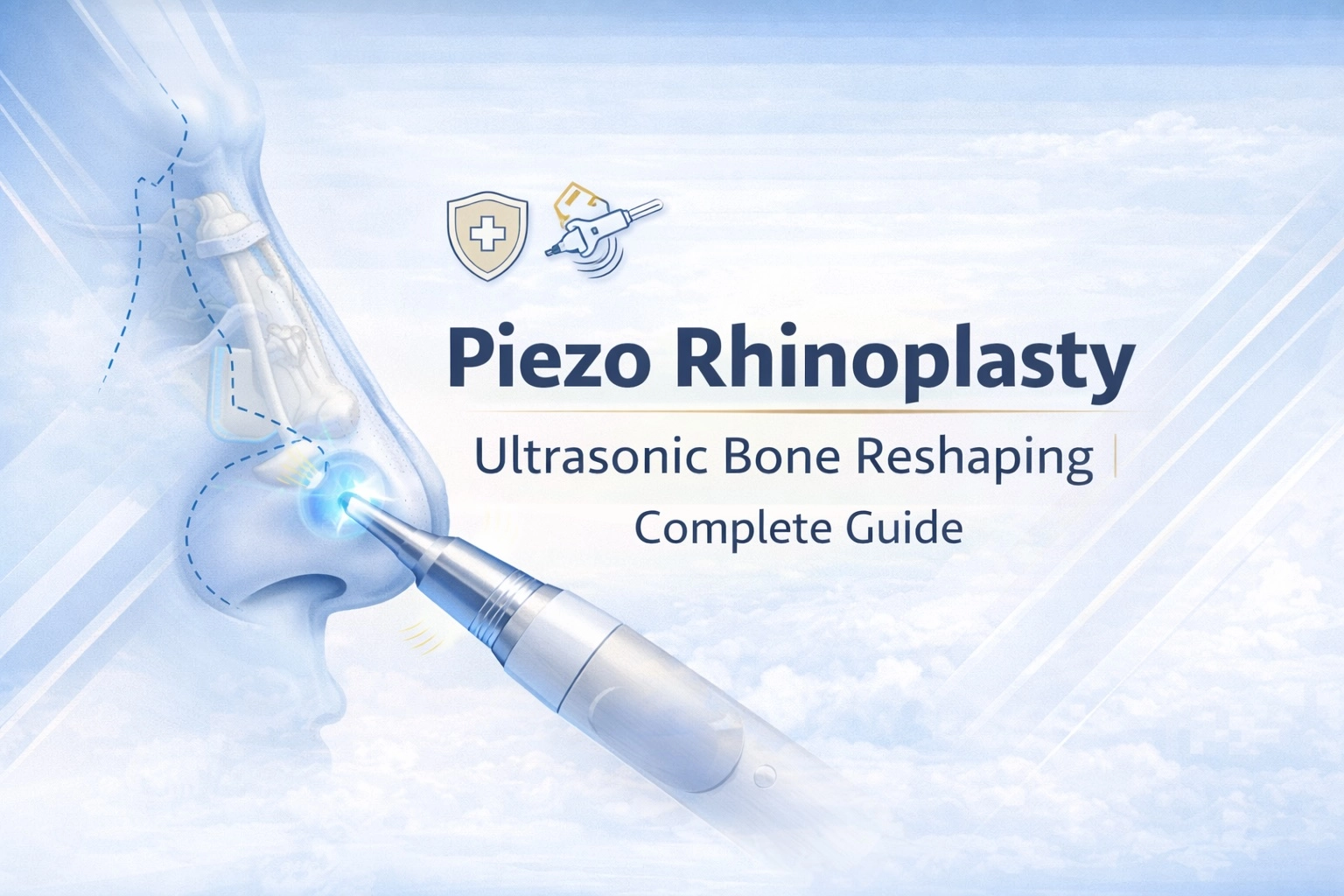 Piezo Rhinoplasty

Ultrasonic Bone Reshaping |

Complete Guide